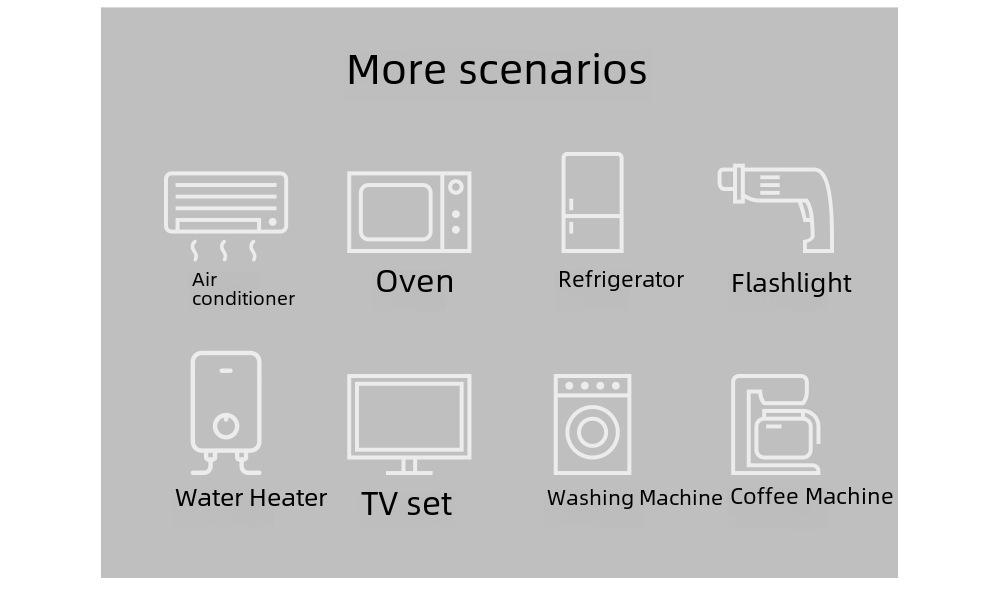 More scenarios

Air conditioner

Oven

Refrigerator

Flashlight

Water Heater

TV set

Washing Machine

Coffee Machine